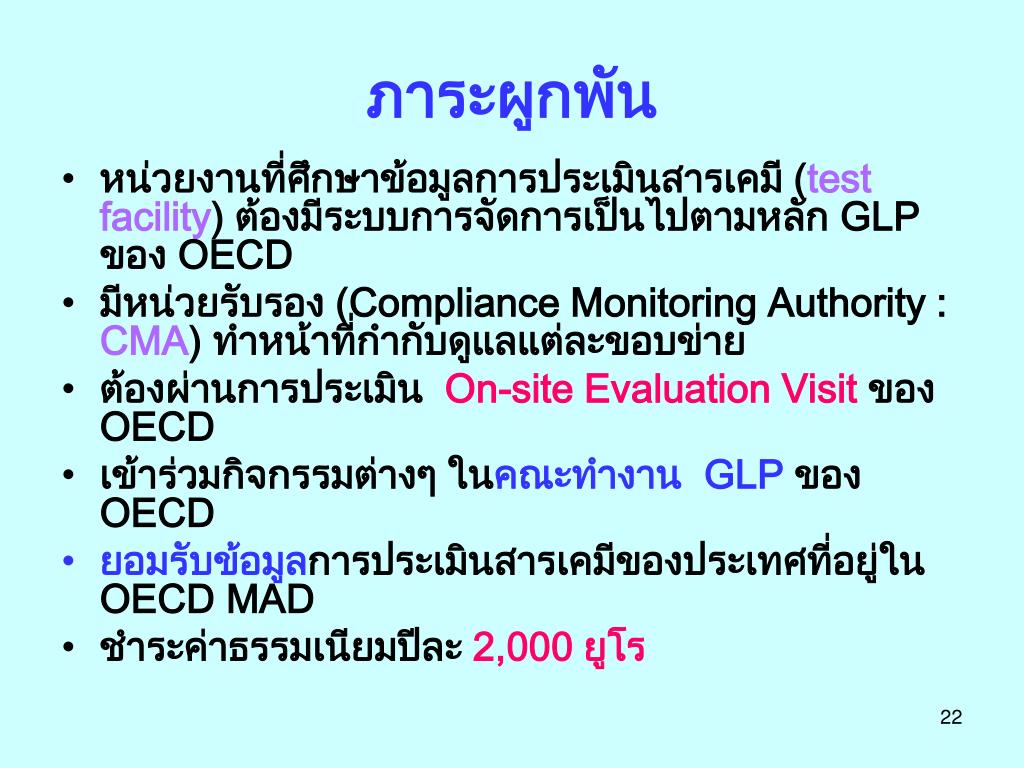 ภาระผูกพัน

• หน่วยงานที่ศึกษาข้อมูลการประเมินสารเคมี (test facility) ต้องมีระบบการจัดการเป็นไปตามหลัก GLP ของ OECD
• มีหน่วยรับรอง (Compliance Monitoring Authority : CMA) ทำหน้าที่กำกับดูแลแต่ละขอบข่าย
• ต้องผ่านการประเมิน On-site Evaluation Visit ของ OECD
• เข้าร่วมกิจกรรมต่างๆ ในคณะทำงาน GLP ของ OECD
• ยอมรับข้อมูลการประเมินสารเคมีของประเทศที่อยู่ใน OECD MAD
• ชำระค่าธรรมเนียมปีละ 2,000 ยูโร

22